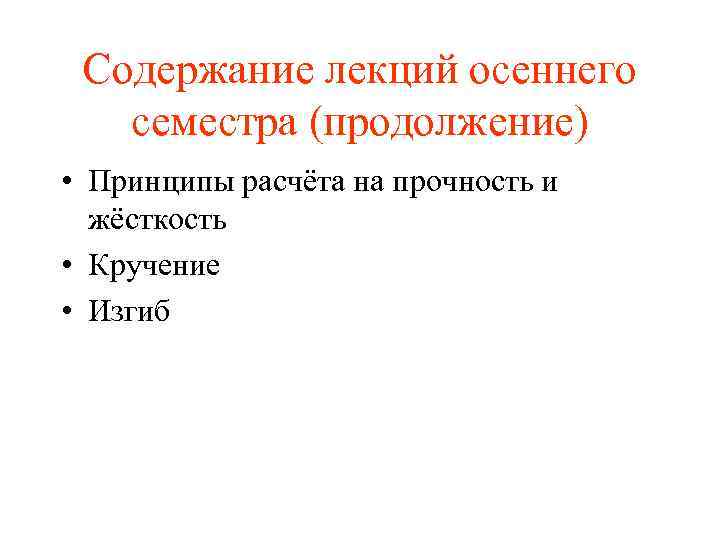 Содержание лекций осеннего семестра (продолжение)

• Принципы расчёта на прочность и жёсткость
• Кручение
• Изгиб